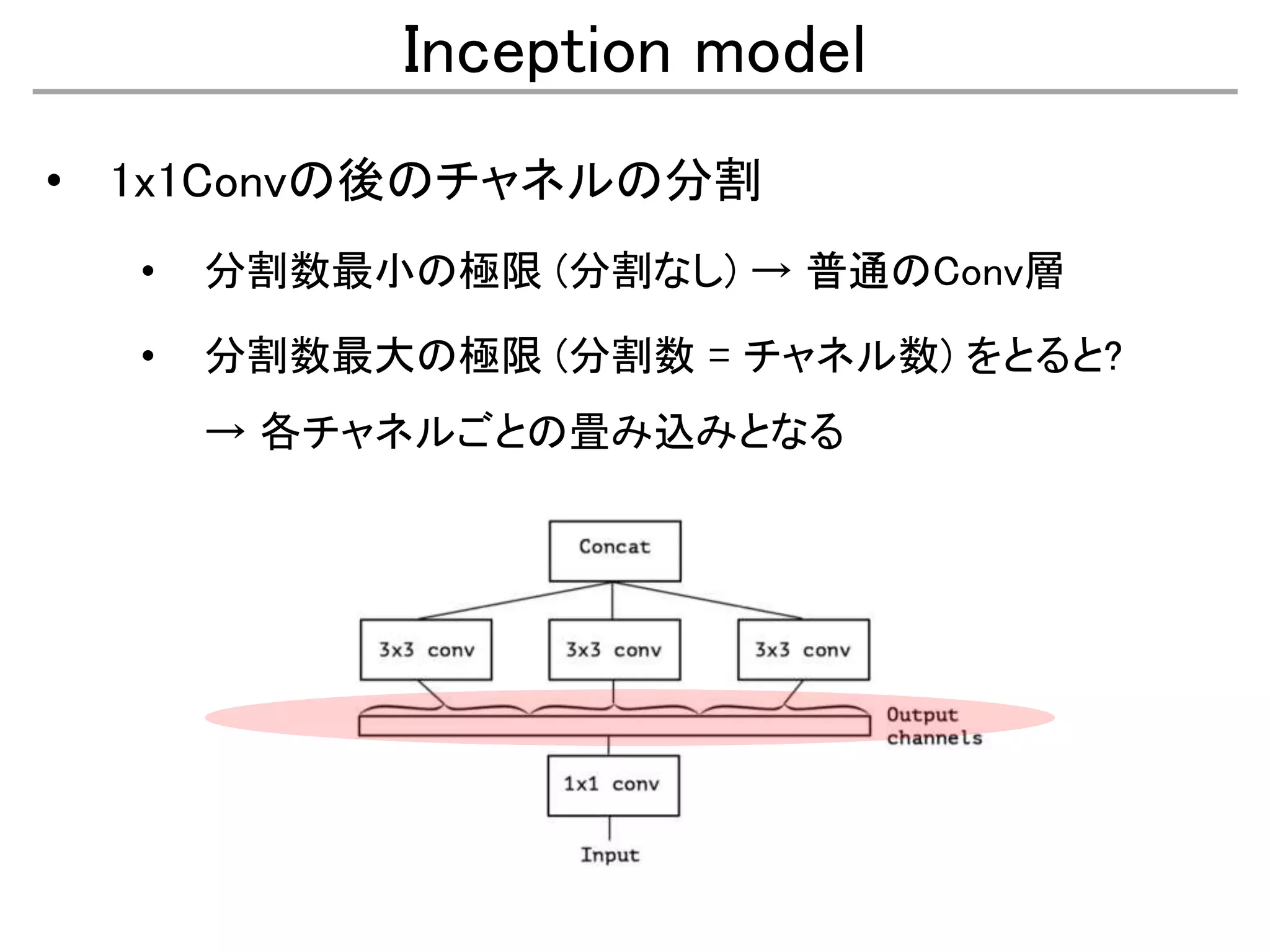 Inception model

• 1x1Convの後のチャネルの分割

• 分割数最小の極限 (分割なし) → 普通のConv層

• 分割数最大の極限 (分割数 = チャネル数) をとると?

→ 各チャネルごとの畳み込みとなる

Concat

3x3 conv

3x3 conv

3x3 conv

Output channels

1x1 conv

Input